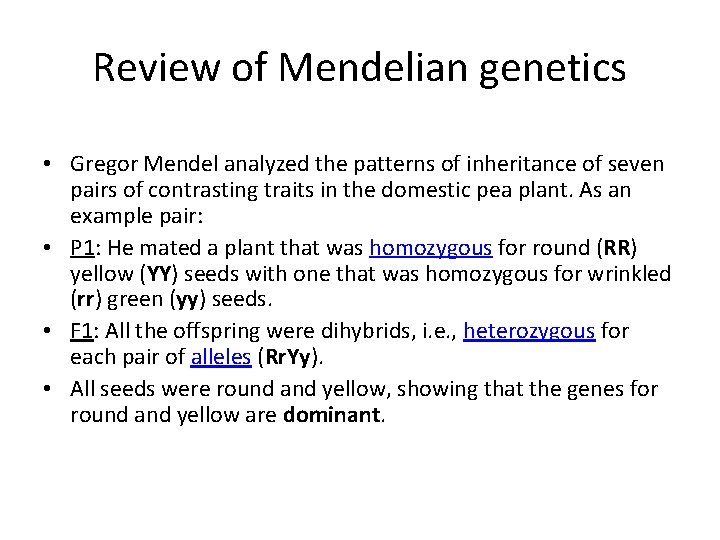 Review of Mendelian genetics

• Gregor Mendel analyzed the patterns of inheritance of seven pairs of contrasting traits in the domestic pea plant. As an example pair:
• P1: He mated a plant that was homozygous for round (RR) yellow (YY) seeds with one that was homozygous for wrinkled (rr) green (yy) seeds.
• F1: All the offspring were dihybrids, i.e., heterozygous for each pair of alleles (RrYy).
• All seeds were round and yellow, showing that the genes for round and yellow are dominant.